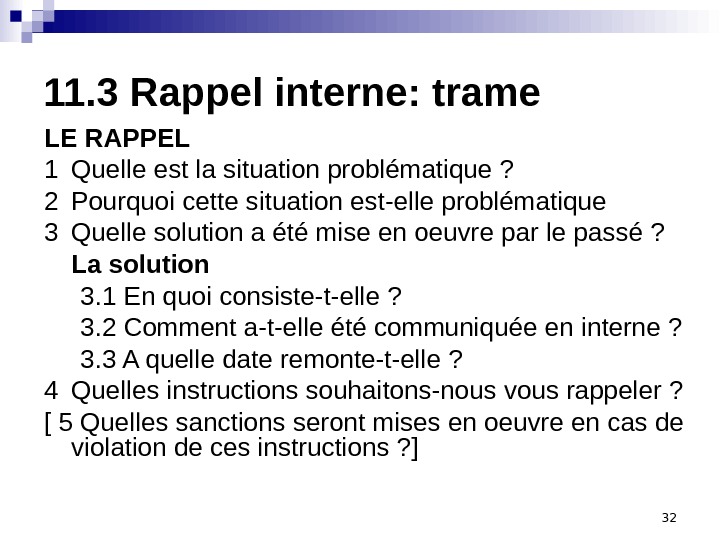 11.3 Rappel interne: trame

LE RAPPEL

1 Quelle est la situation problématique ?

2 Pourquoi cette situation est-elle problématique

3 Quelle solution a été mise en oeuvre par le passé ?

La solution

3.1 En quoi consiste-t-elle ?

3.2 Comment a-t-elle été communiquée en interne ?

3.3 A quelle date remonte-t-elle ?

4 Quelles instructions souhaitons-nous vous rappeler ?

[ 5 Quelles sanctions seront mises en oeuvre en cas de violation de ces instructions ?]

32